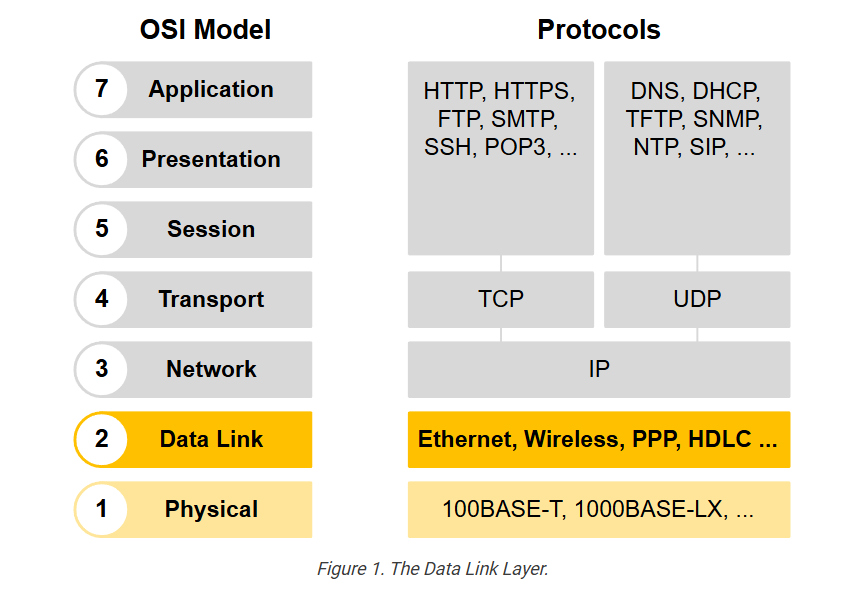 OSI Model

7 Application
6 Presentation
5 Session
4 Transport
3 Network
2 Data Link
1 Physical

Protocols

HTTP, HTTPS, FTP, SMTP, SSH, POP3, ...

DNS, DHCP, TFTP, SNMP, NTP, SIP, ...

TCP

UDP

IP

Ethernet, Wireless, PPP, HDLC ...

100BASE-T, 1000BASE-LX, ...

Figure 1. The Data Link Layer.